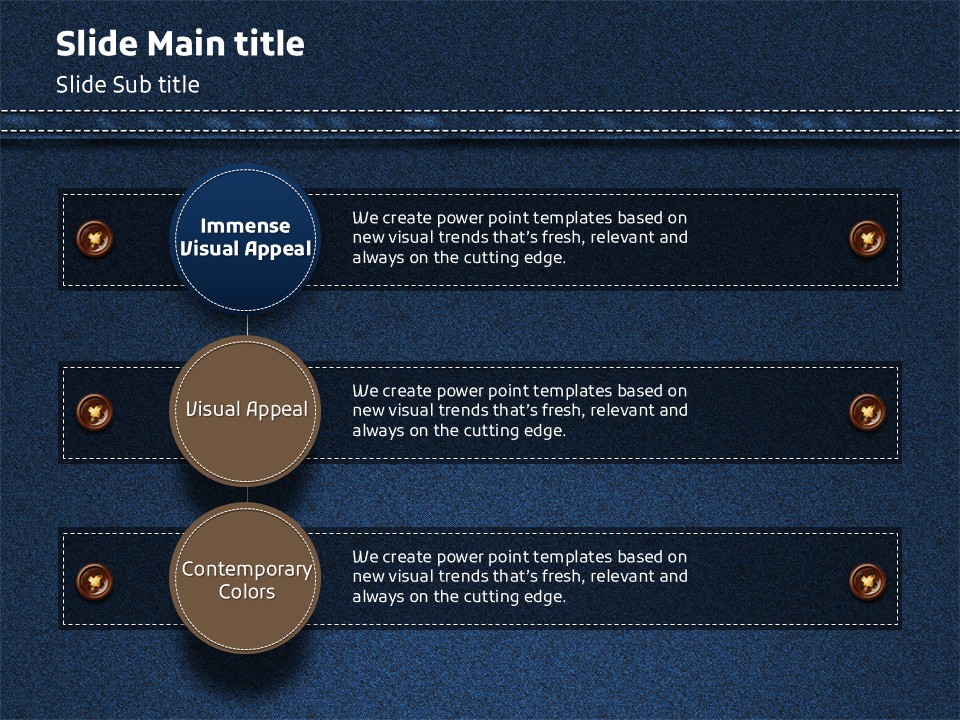 Slide Main title
Slide Sub title

Immense Visual Appeal

We create power point templates based on new visual trends that's fresh, relevant and always on the cutting edge.

Visual Appeal

We create power point templates based on new visual trends that's fresh, relevant and always on the cutting edge.

Contemporary Colors

We create power point templates based on new visual trends that's fresh, relevant and always on the cutting edge.